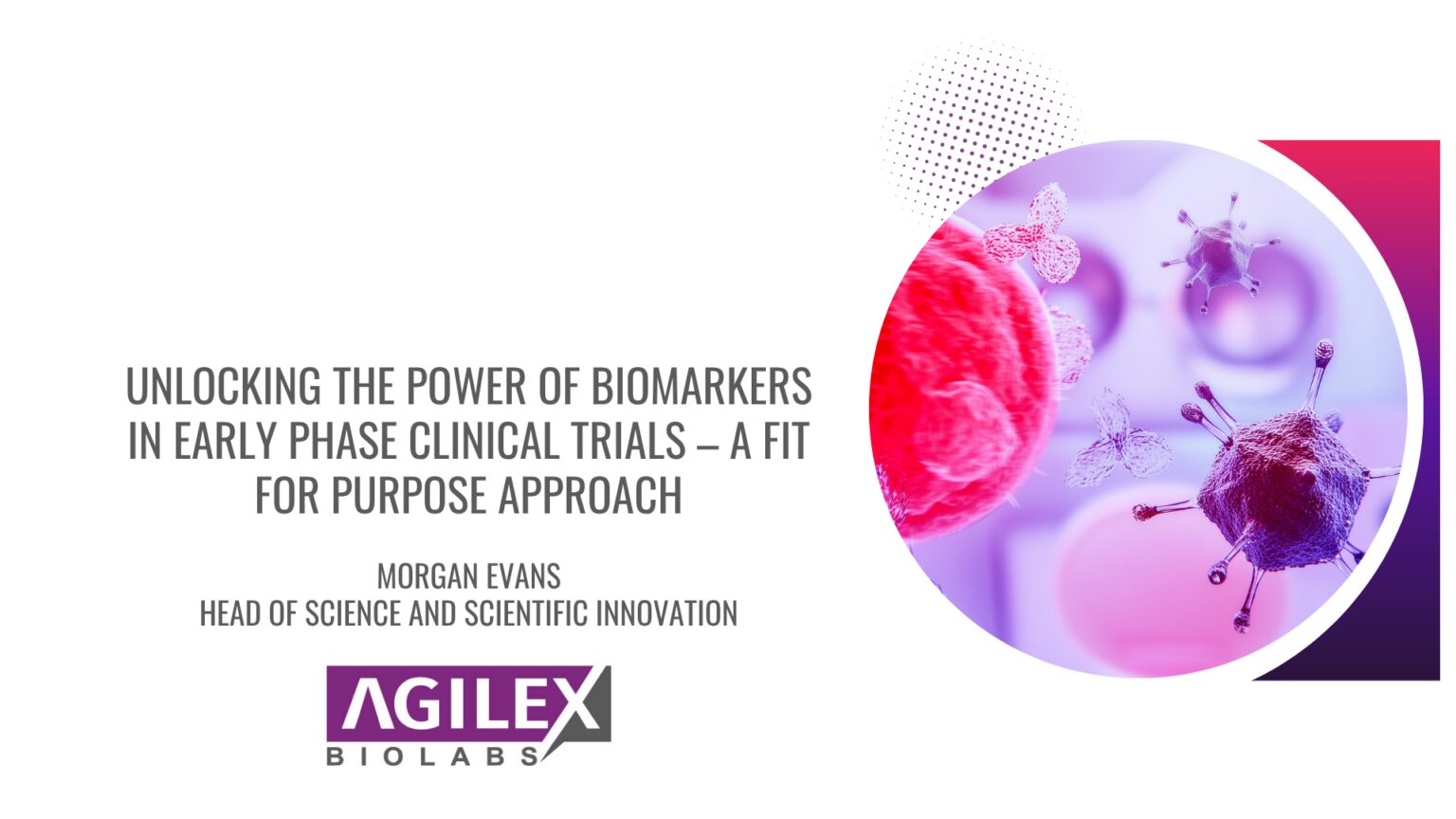 UNLOCKING THE POWER OF BIOMARKERS IN EARLY PHASE CLINICAL TRIALS – A FIT FOR PURPOSE APPROACH

MORGAN EVANS
HEAD OF SCIENCE AND SCIENTIFIC INNOVATION

AGILEX
BIOLABS